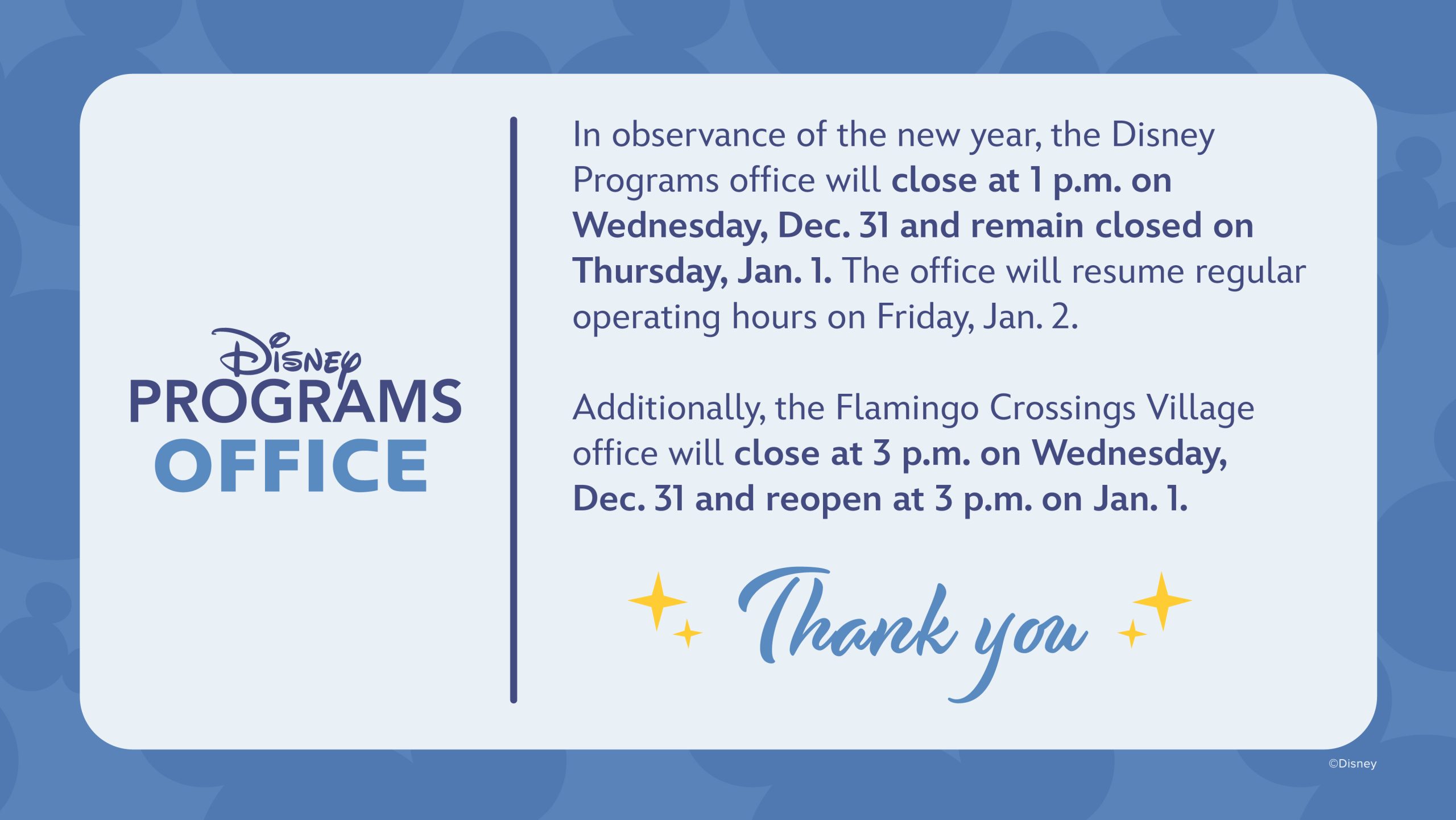 Disney
PROGRAMS
OFFICE

In observance of the new year, the Disney Programs office will close at 1 p.m. on Wednesday, Dec. 31 and remain closed on Thursday, Jan. 1. The office will resume regular operating hours on Friday, Jan. 2.

Additionally, the Flamingo Crossings Village office will close at 3 p.m. on Wednesday, Dec. 31 and reopen at 3 p.m. on Jan. 1.

Thank you

©Disney